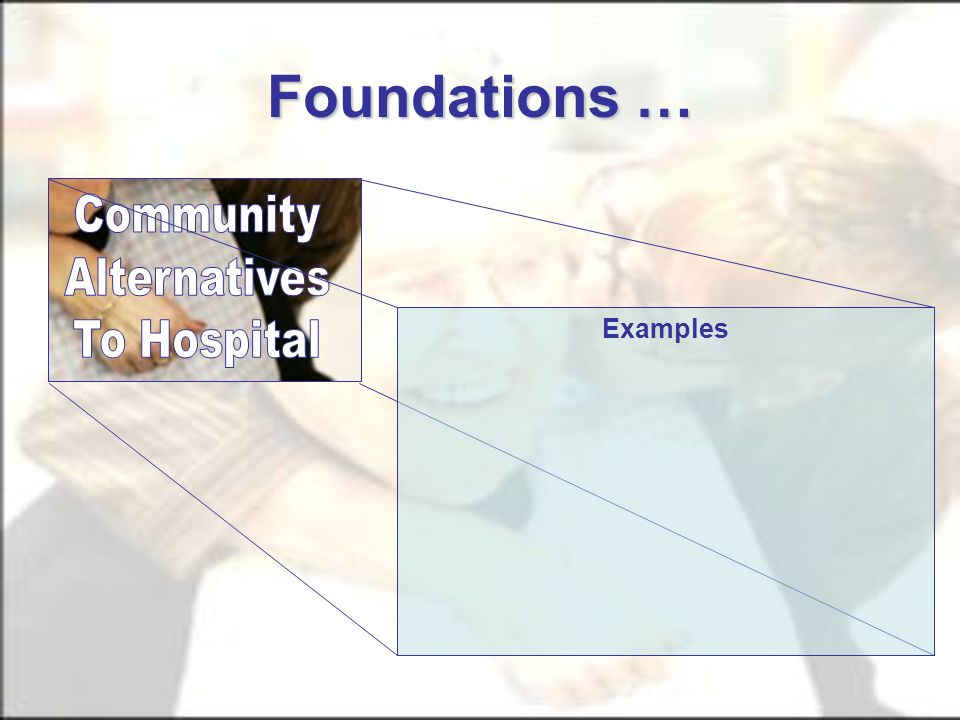 Foundations …

Community Alternatives To Hospital

Examples